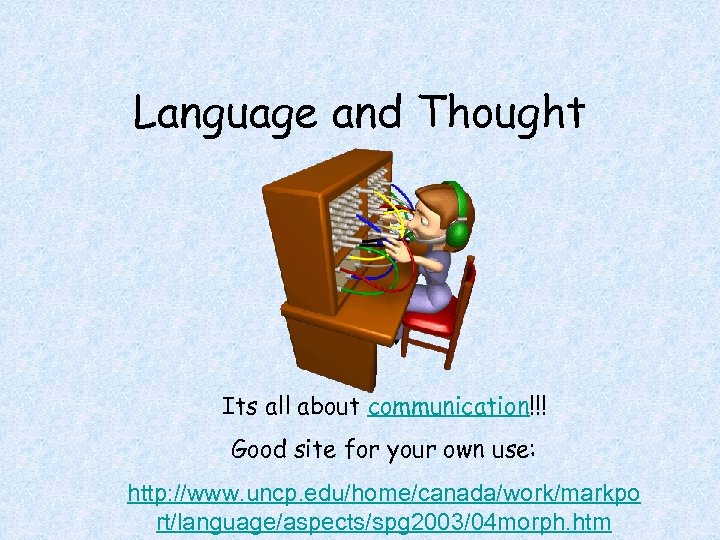 Language and Thought

Its all about communication!!!

Good site for your own use:

http://www.uncp.edu/home/canada/work/markport/language/aspects/spg2003/04morph.htm